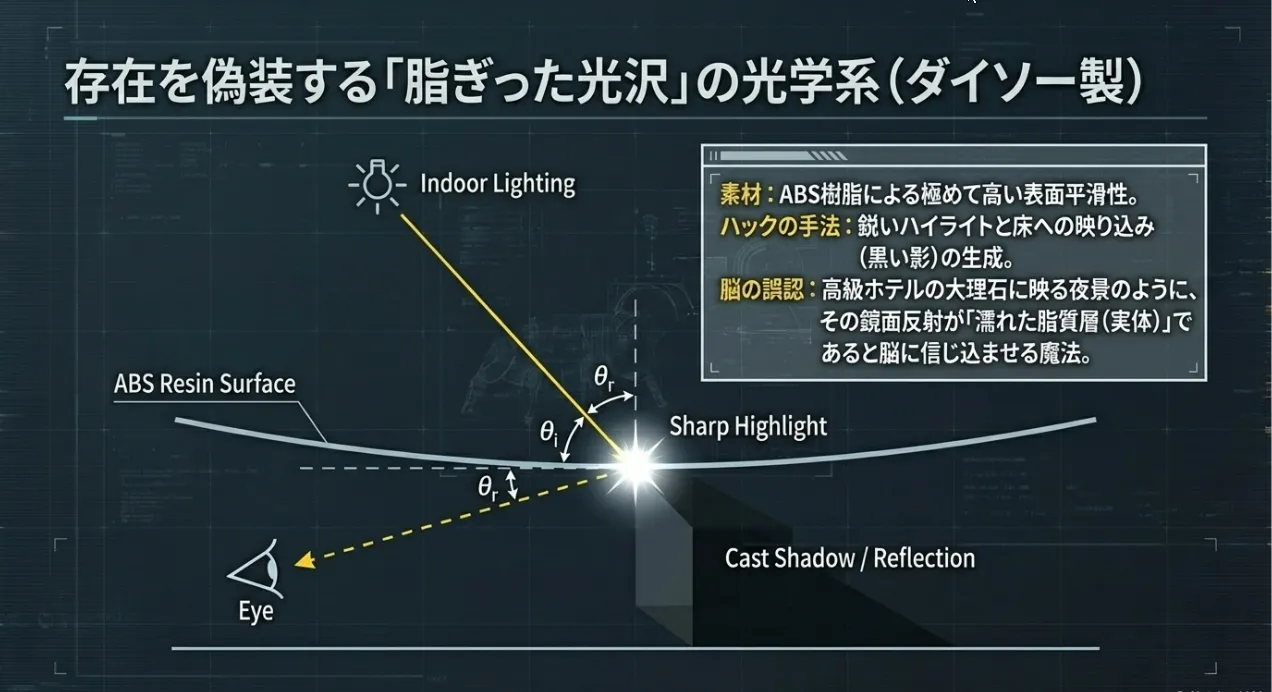 存在を偽装する「脂ぎった光沢」の光学系（ダイソー製）

Indoor Lighting

素材：ABS樹脂による極めて高い表面平滑性。
ハックの手法：鋭いハイライトと床への映り込み（黒い影）の生成。
脳の誤認：高級ホテルの大理石に映る夜景のように、その鏡面反射が「濡れた脂質層（実体）」であると脳に信じ込ませる魔法。

ABS Resin Surface

$\theta_r$

$\theta_i$

Sharp Highlight

$\theta_r$

Cast Shadow / Reflection

Eye